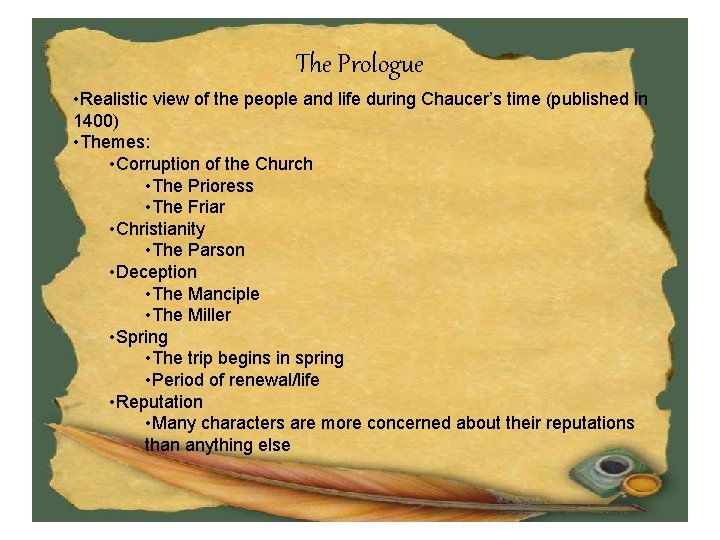 The Prologue

•Realistic view of the people and life during Chaucer's time (published in 1400)
•Themes:
•Corruption of the Church
•The Prioress
•The Friar
•Christianity
•The Parson
•Deception
•The Manciple
•The Miller
•Spring
•The trip begins in spring
•Period of renewal/life
•Reputation
•Many characters are more concerned about their reputations than anything else